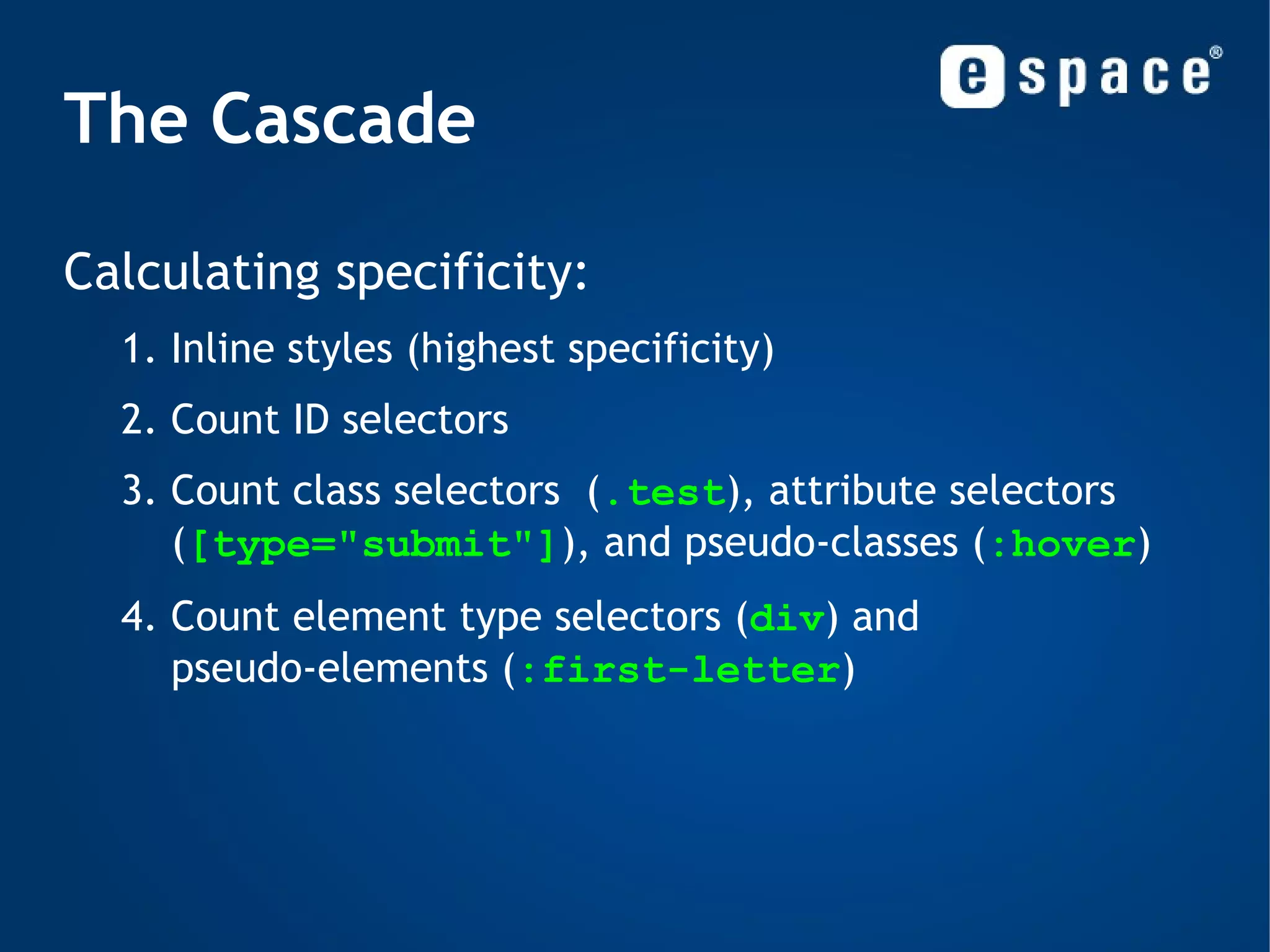 espace®

The Cascade

Calculating specificity:

1. Inline styles (highest specificity)
2. Count ID selectors
3. Count class selectors (.test), attribute selectors ([type="submit"]), and pseudo-classes (:hover)
4. Count element type selectors (div) and pseudo-elements (:first-letter)